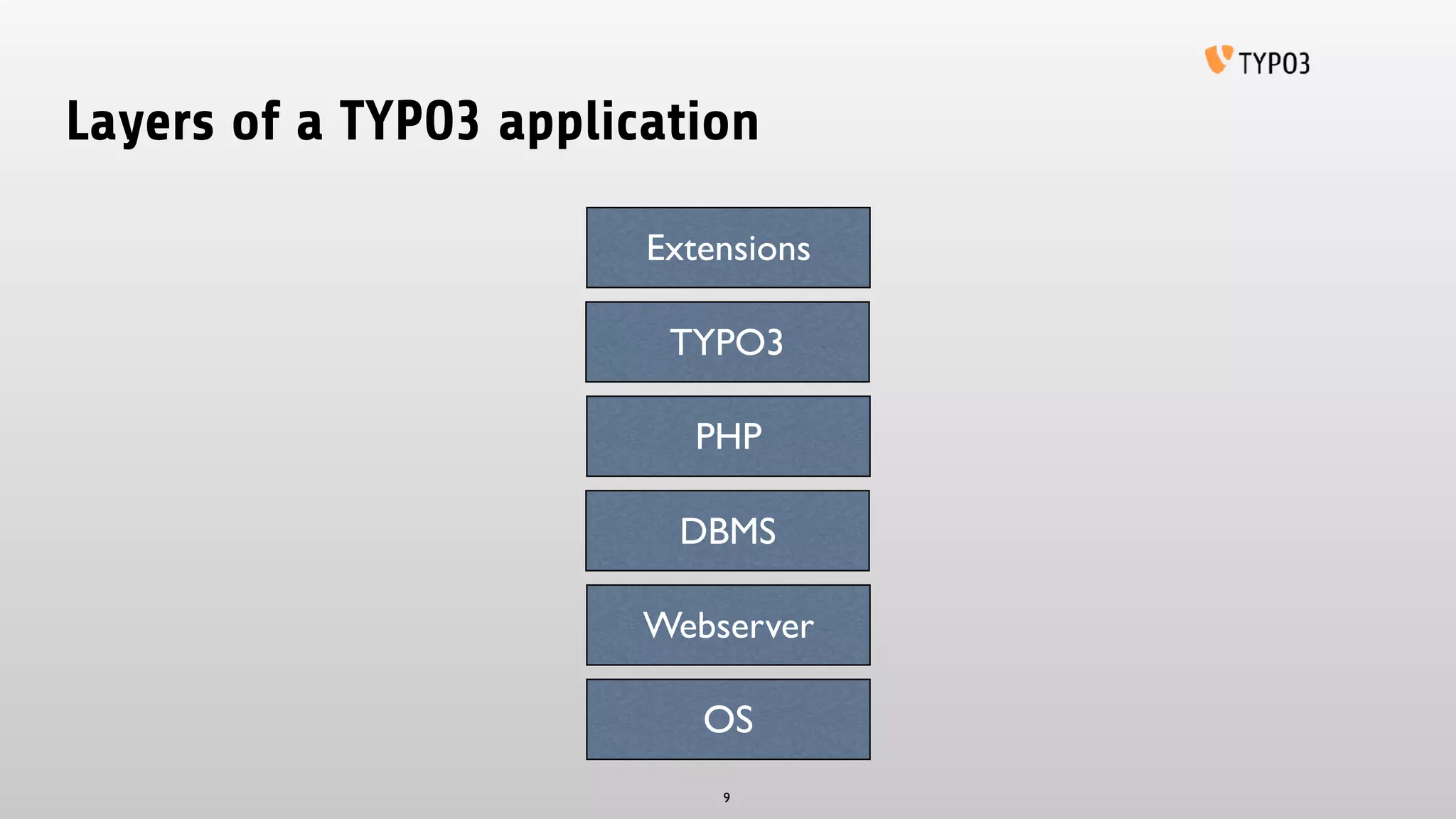 TYPO3

Layers of a TYPO3 application

Extensions

TYPO3

PHP

DBMS

Webserver

OS

9